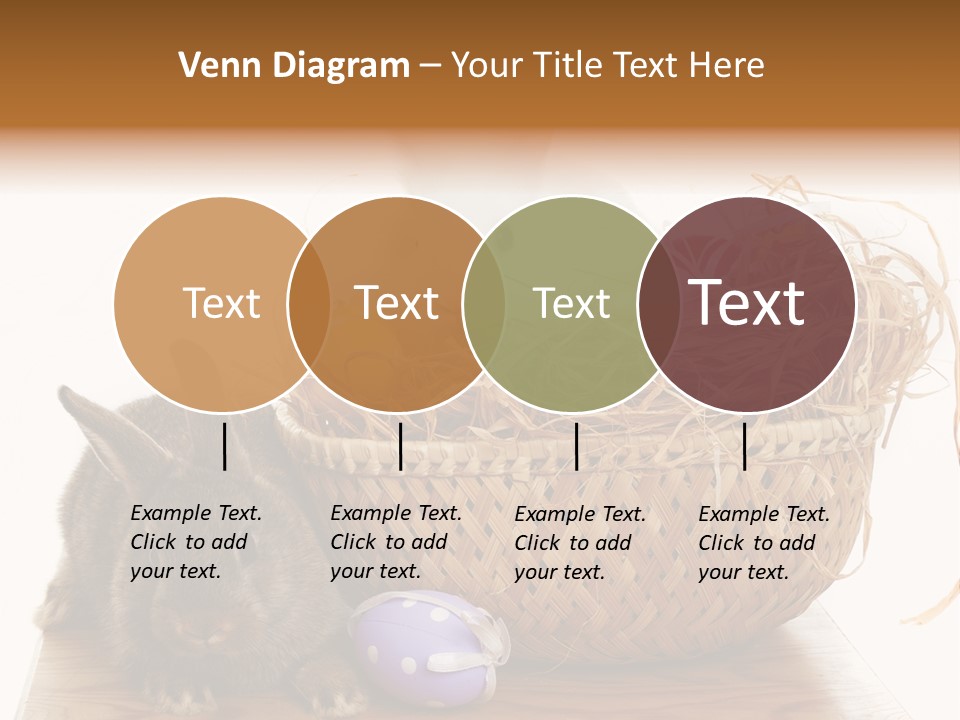 Venn Diagram – Your Title Text Here

Text

Text

Text

Text

Example Text. Click to add your text.

Example Text. Click to add your text.

Example Text. Click to add your text.

Example Text. Click to add your text.